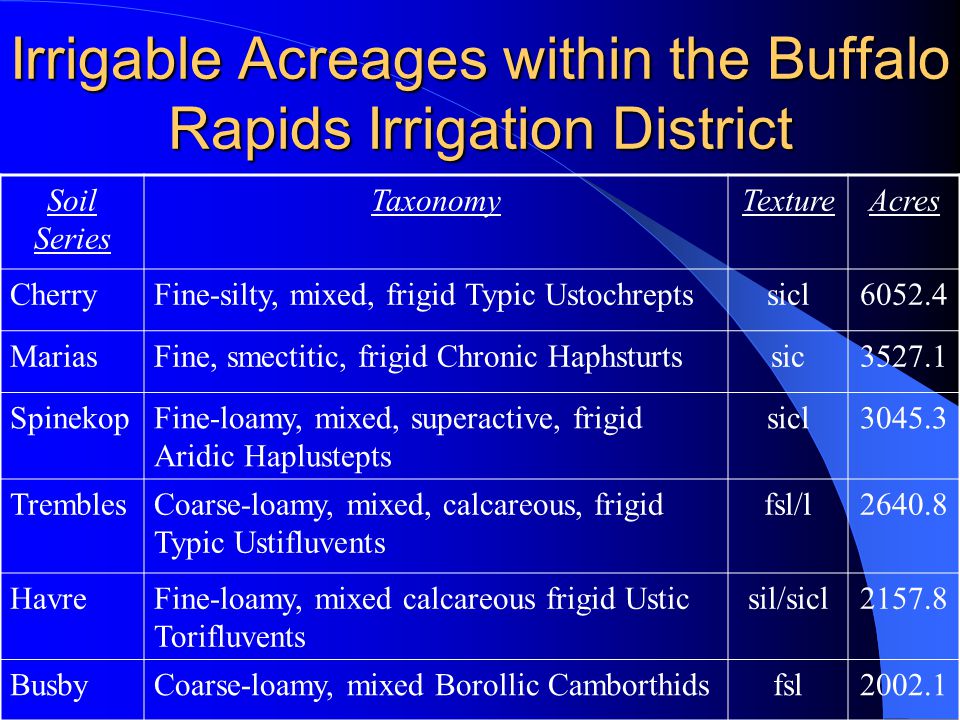 Irrigable Acreages within the Buffalo Rapids Irrigation District

| Soil Series | Taxonomy | Texture | Acres |
|---|---|---|---|
| Cherry | Fine-silty, mixed, frigid Typic Ustochrepts | sicl | 6052.4 |
| Marias | Fine, smectitic, frigid Chronic Haphsturts | sic | 3527.1 |
| Spinekop | Fine-loamy, mixed, superactive, frigid Aridic Haplustepts | sicl | 3045.3 |
| Trembles | Coarse-loamy, mixed, calcareous, frigid Typic Ustifluvents | fsl/l | 2640.8 |
| Havre | Fine-loamy, mixed calcareous frigid Ustic Torifluvents | sil/sicl | 2157.8 |
| Busby | Coarse-loamy, mixed Borollic Camborthids | fsl | 2002.1 |